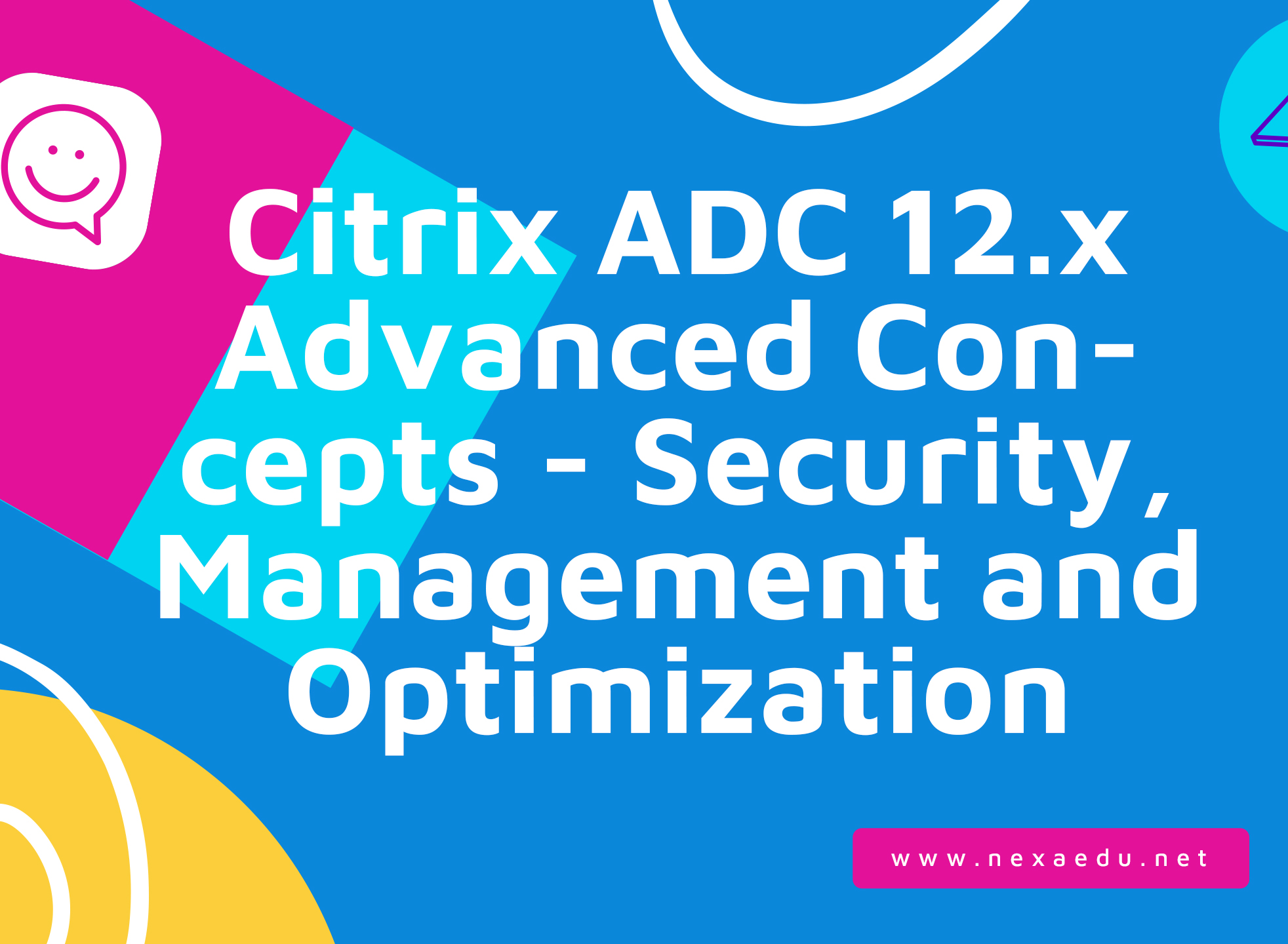 Citrix ADC 12.x Advanced Concepts - Security, Management and Optimization

www.nexaedu.net